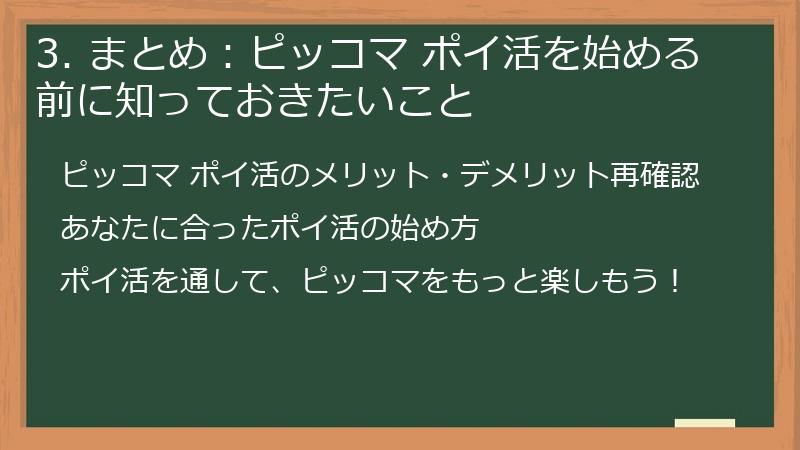 3. まとめ：ピッコマ ポイ活を始める前に知っておきたいこと

ピッコマ ポイ活のメリット・デメリット再確認

あなたに合ったポイ活の始め方

ポイ活を通して、ピッコマをもっと楽しもう！